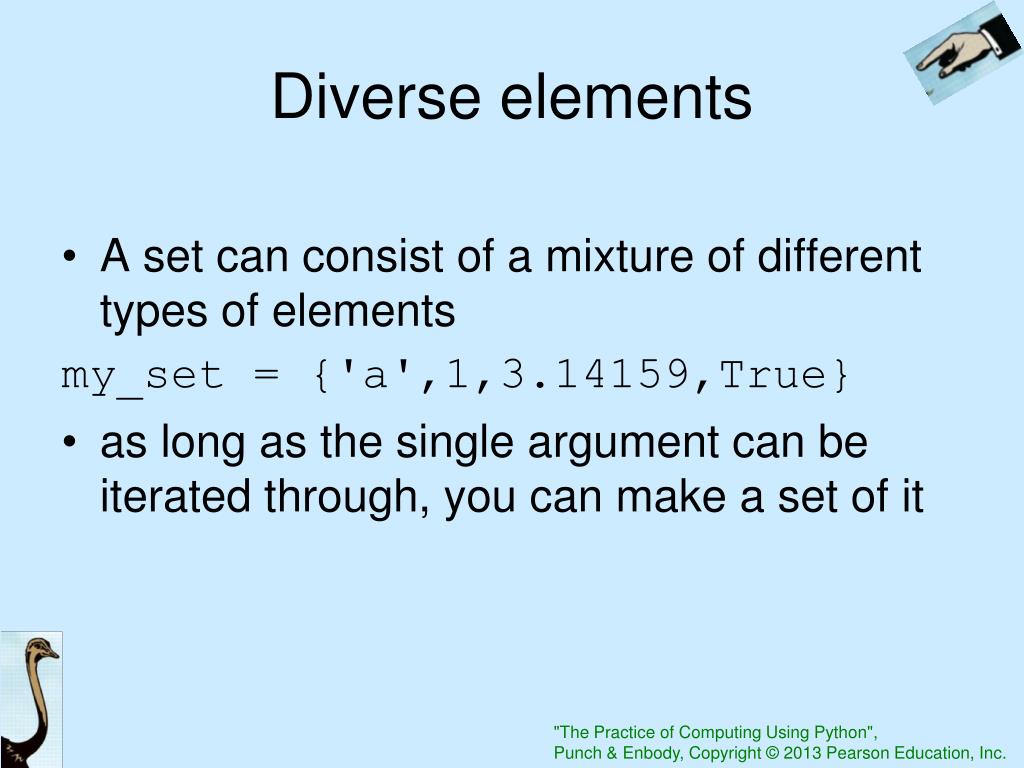 Diverse elements

• A set can consist of a mixture of different types of elements

my_set = {'a',1,3.14159,True}

• as long as the single argument can be iterated through, you can make a set of it

"The Practice of Computing Using Python", Punch & Enbody, Copyright © 2013 Pearson Education, Inc.